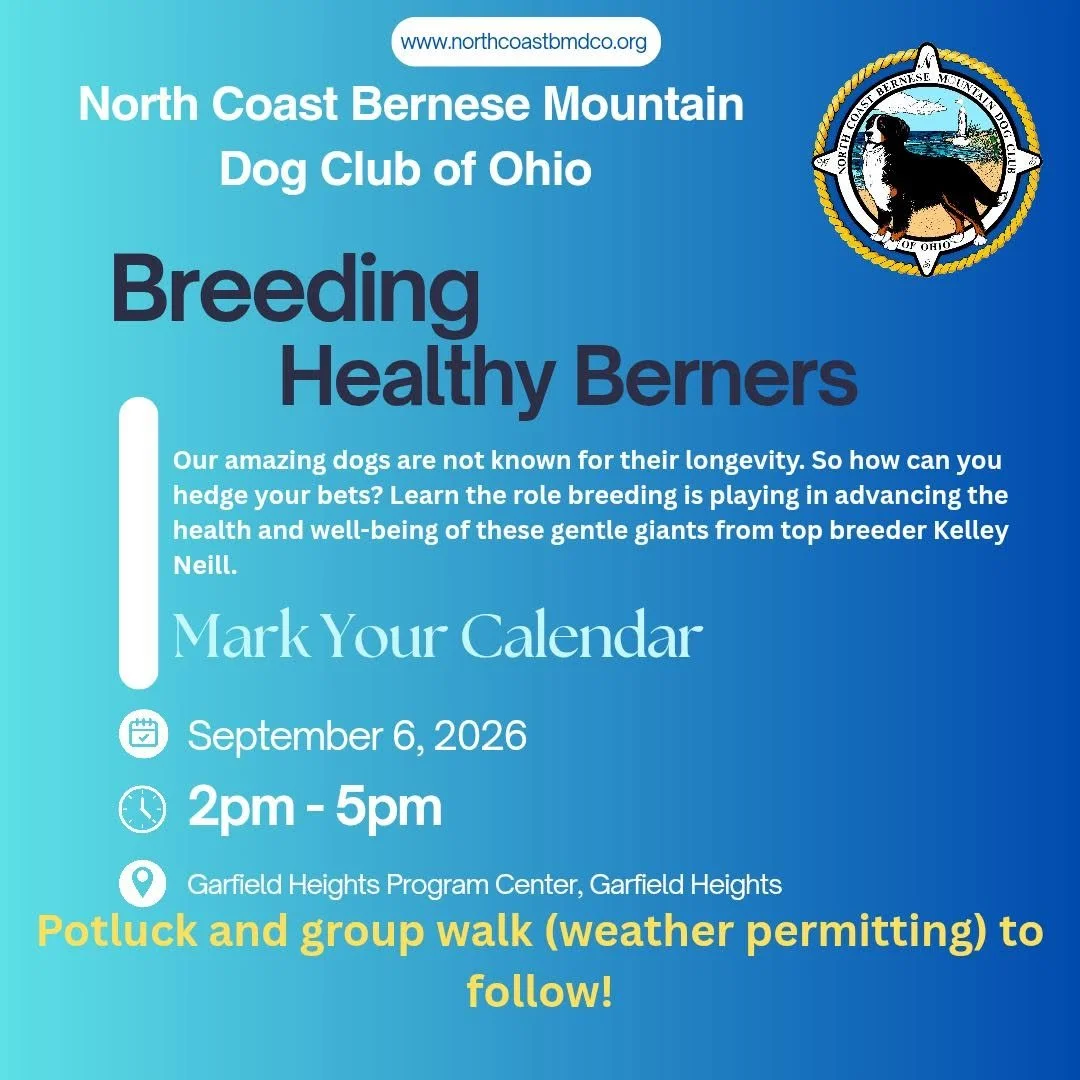 www.northcoastbmdco.org

North Coast Bernese Mountain Dog Club of Ohio

NORTH COAST BERNESE MOUNTAIN DOG CLUB OF OHIO

Breeding Healthy Berners

Our amazing dogs are not known for their longevity. So how can you hedge your bets? Learn the role breeding is playing in advancing the health and well-being of these gentle giants from top breeder Kelley Neill.

Mark Your Calendar

September 6, 2026

2pm - 5pm

Garfield Heights Program Center, Garfield Heights

Potluck and group walk (weather permitting) to follow!